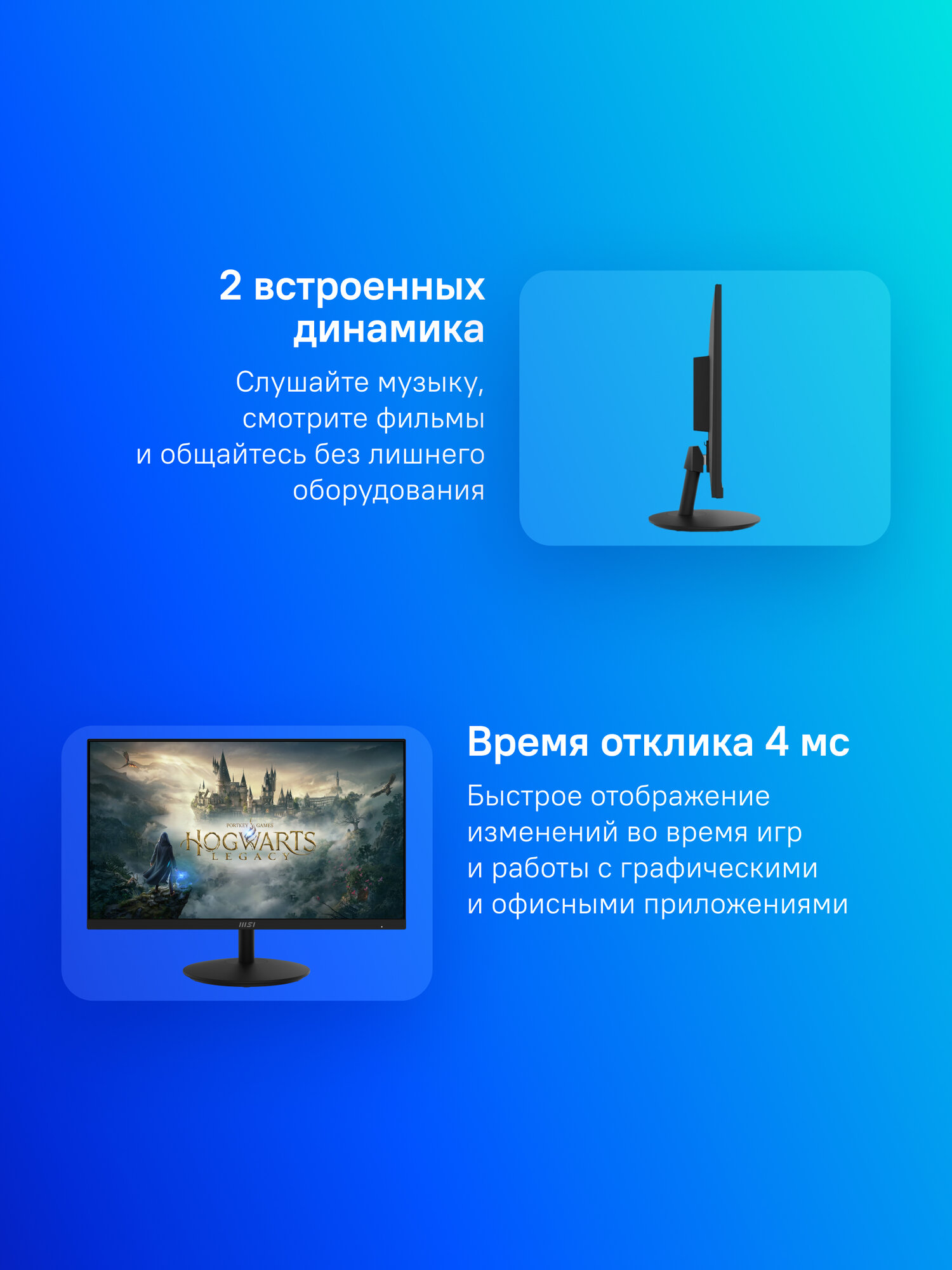 2 встроенных динамика

Слушайте музыку, смотрите фильмы и общайтесь без лишнего оборудования

PORTKEY GAMES
HOGWARTS
LEGACY

MSI

Время отклика 4 мс

Быстрое отображение изменений во время игр и работы с графическими и офисными приложениями